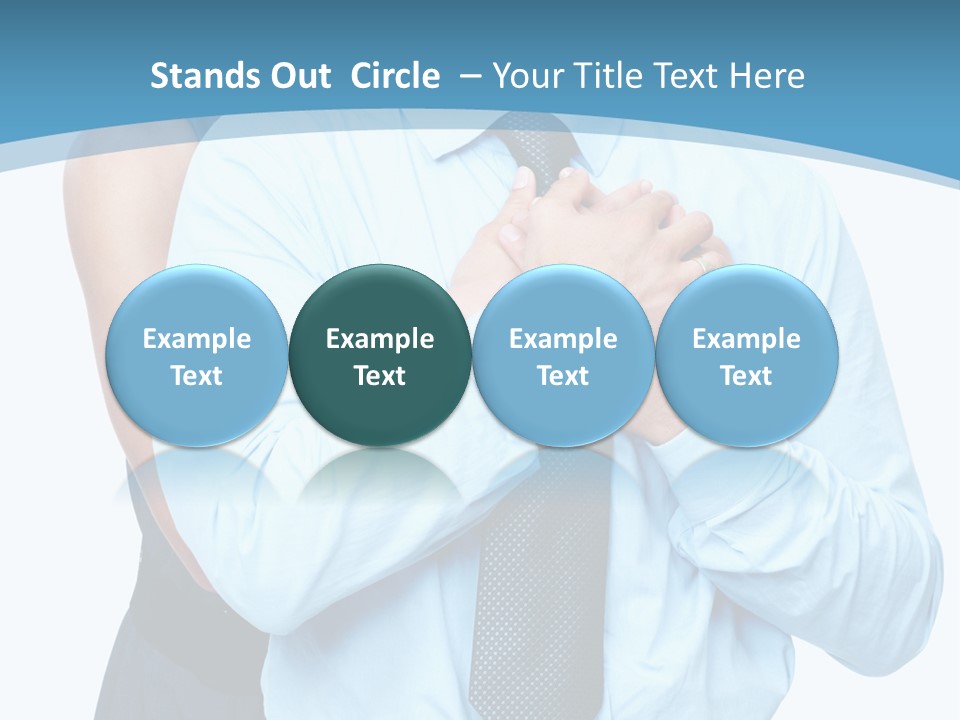 Stands Out Circle – Your Title Text Here

Example Text

Example Text

Example Text

Example Text